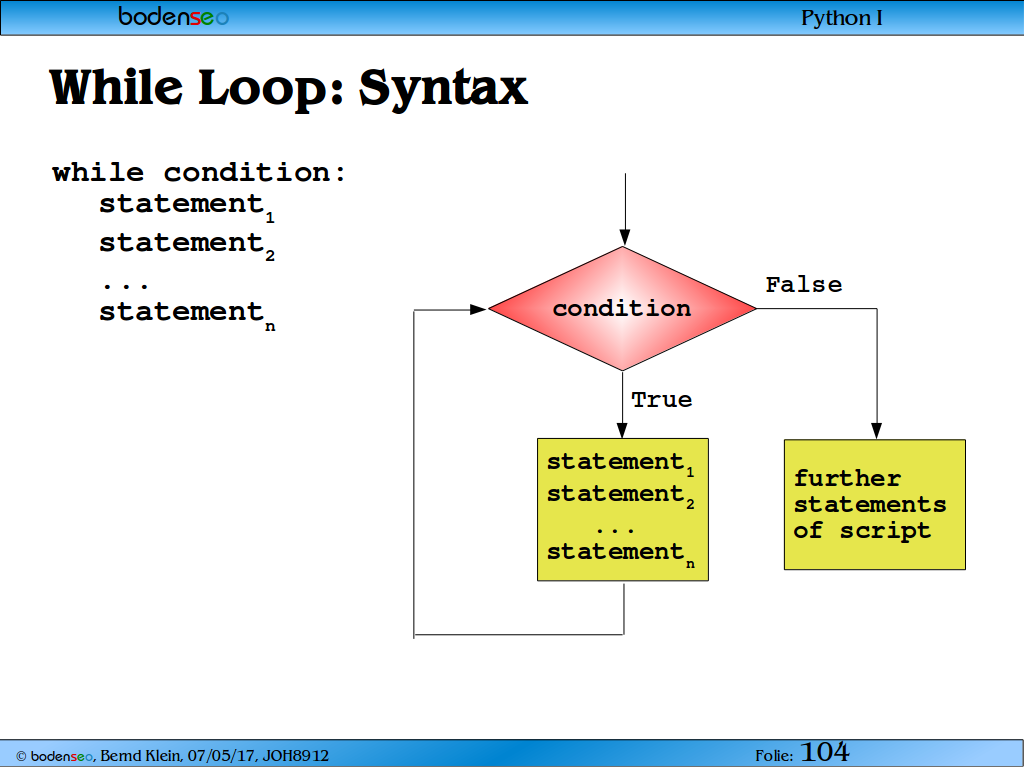 bodenseo

Python I

While Loop: Syntax

while condition:
statement$_1$
statement$_2$
...
statement$_n$

condition

False

True

statement$_1$
statement$_2$
...
statement$_n$

further statements of script

© bodenseo, Bernd Klein, 07/05/17, JOH8912

Folie: 104